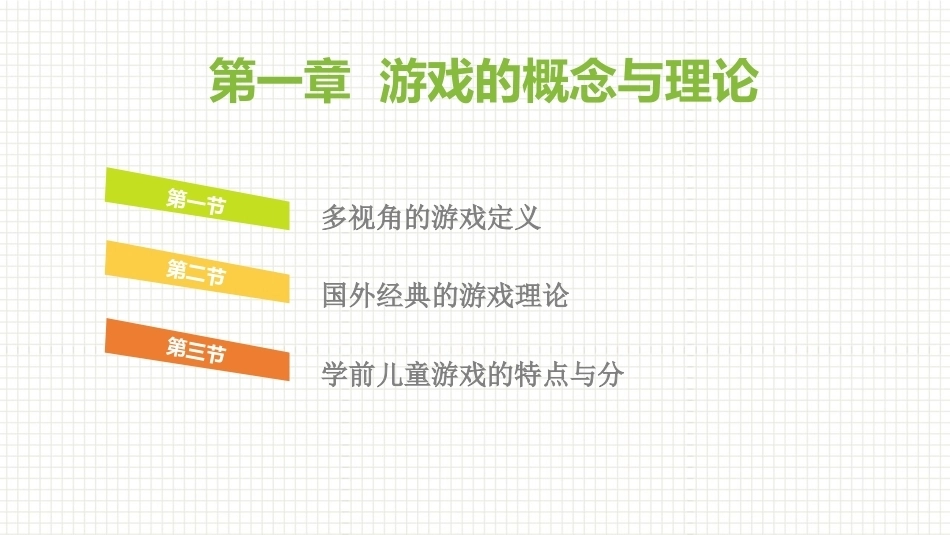 第一章 游戏的概念与理论

第一节

多视角的游戏定义

第二节

国外经典的游戏理论

第三节

学前儿童游戏的特点与分